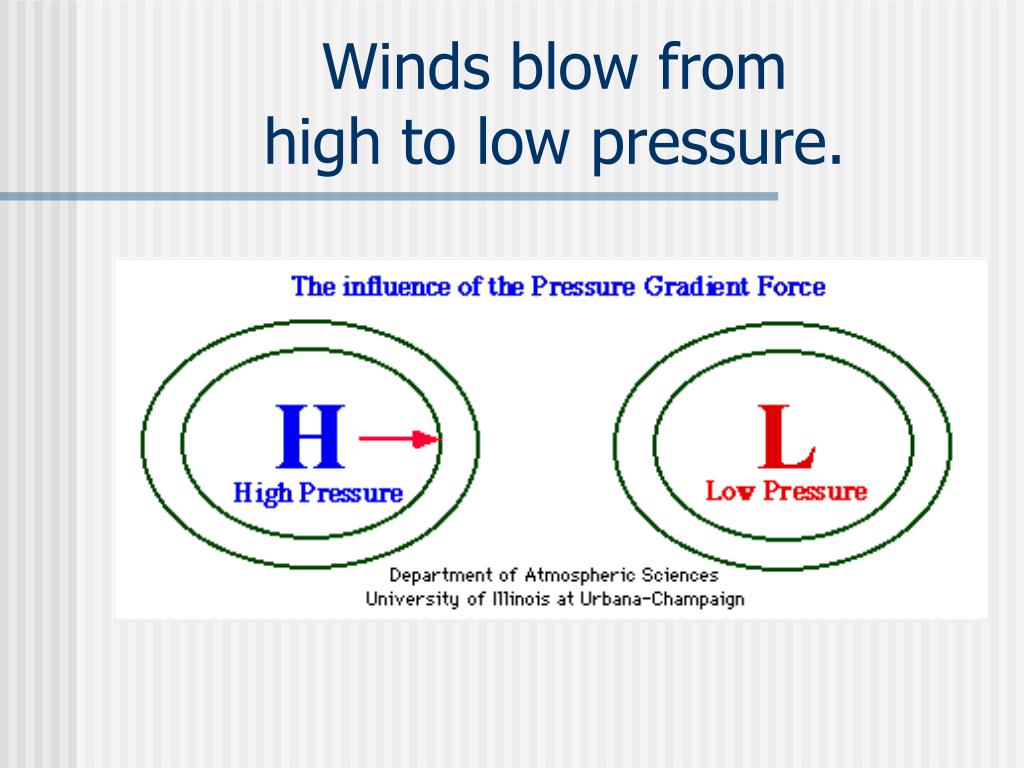 Winds blow from high to low pressure.

The influence of the Pressure Gradient Force

H
High Pressure

L
Low Pressure

Department of Atmospheric Sciences
University of Illinois at Urbana-Champaign